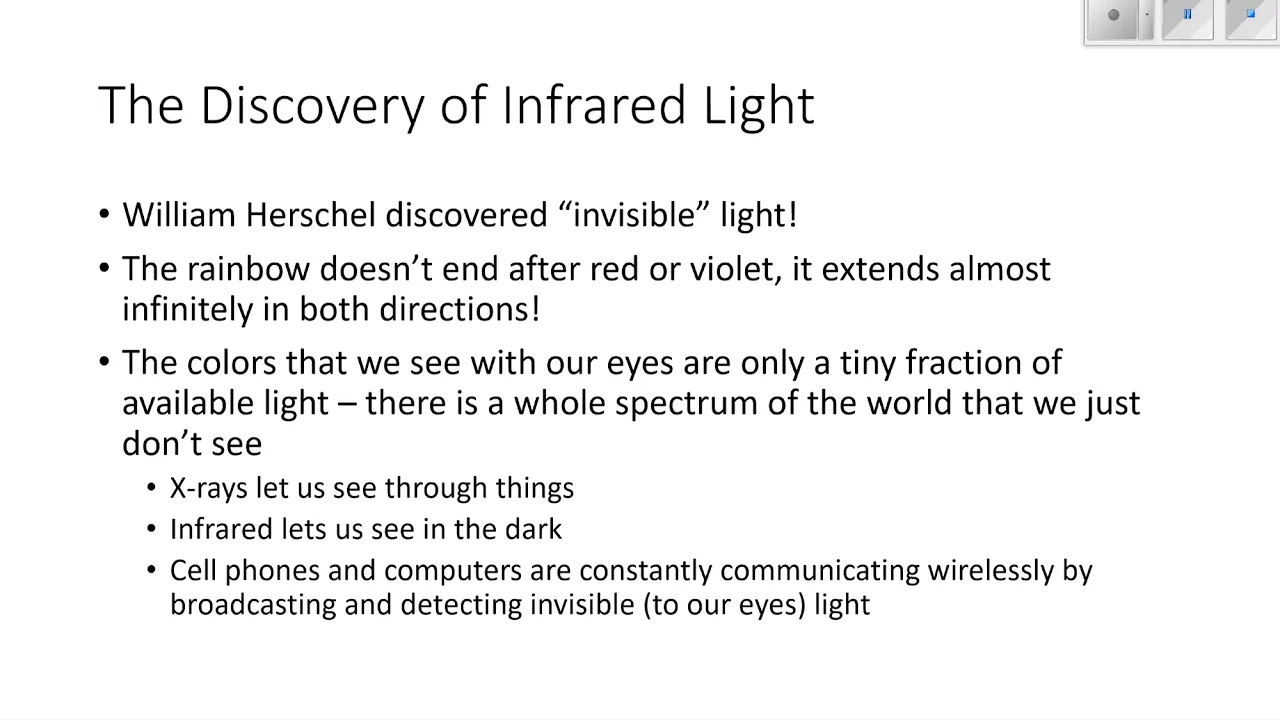 The Discovery of Infrared Light

• William Herschel discovered “invisible” light!

• The rainbow doesn’t end after red or violet, it extends almost infinitely in both directions!

• The colors that we see with our eyes are only a tiny fraction of available light – there is a whole spectrum of the world that we just don’t see
  • X-rays let us see through things
  • Infrared lets us see in the dark
  • Cell phones and computers are constantly communicating wirelessly by broadcasting and detecting invisible (to our eyes) light